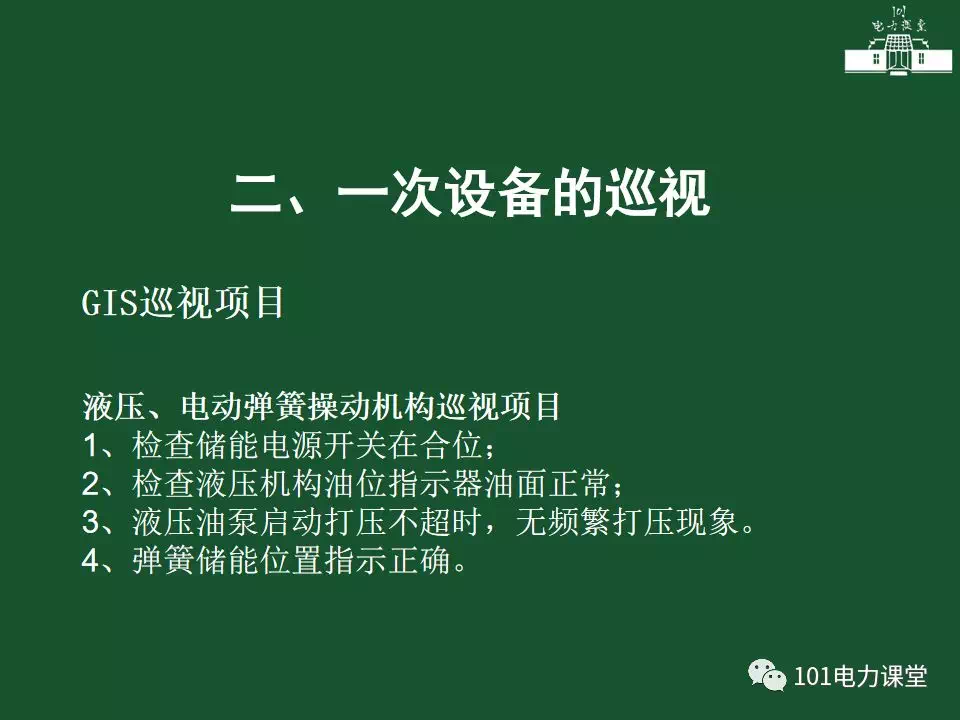 101
电力课堂

二、一次设备的巡视

GIS巡视项目

液压、电动弹簧操动机构巡视项目
1、检查储能电源开关在合位；
2、检查液压机构油位指示器油面正常；
3、液压油泵启动打压不超时，无频繁打压现象。
4、弹簧储能位置指示正确。

101电力课堂